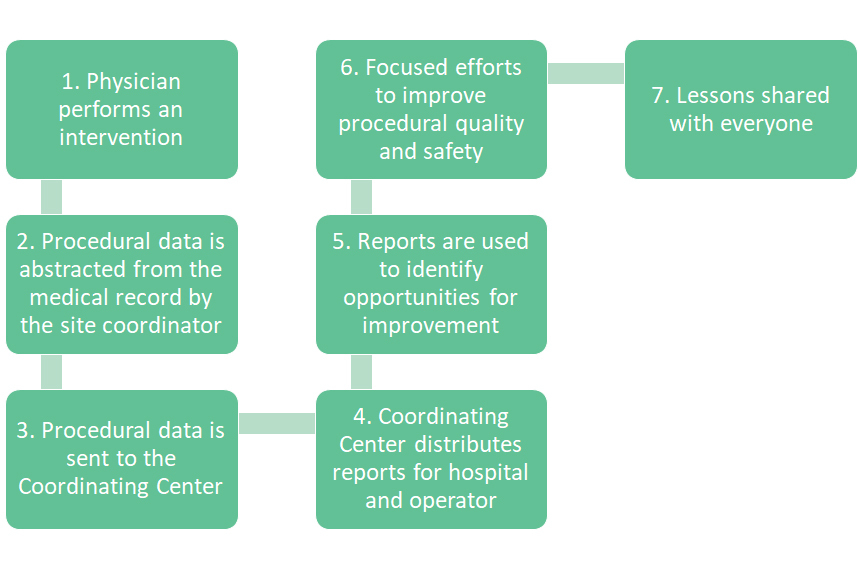 1. Physician performs an intervention

2. Procedural data is abstracted from the medical record by the site coordinator

3. Procedural data is sent to the Coordinating Center

4. Coordinating Center distributes reports for hospital and operator

5. Reports are used to identify opportunities for improvement

6. Focused efforts to improve procedural quality and safety

7. Lessons shared with everyone